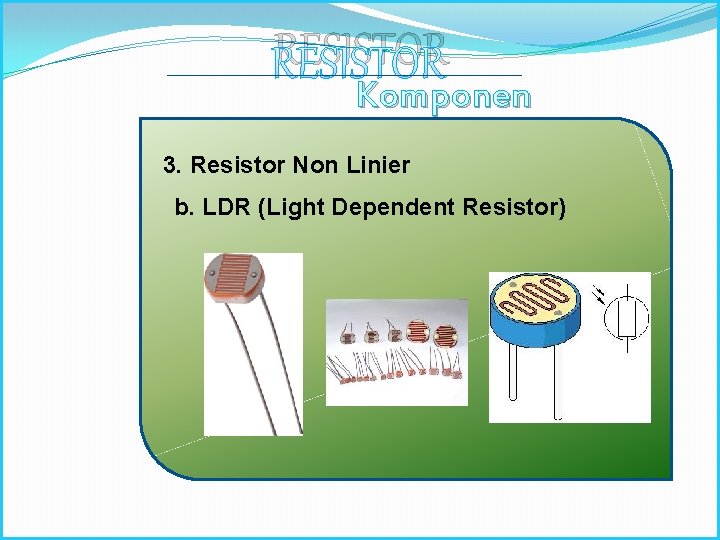 RESISTOR
Komponen

3. Resistor Non Linier

b. LDR (Light Dependent Resistor)